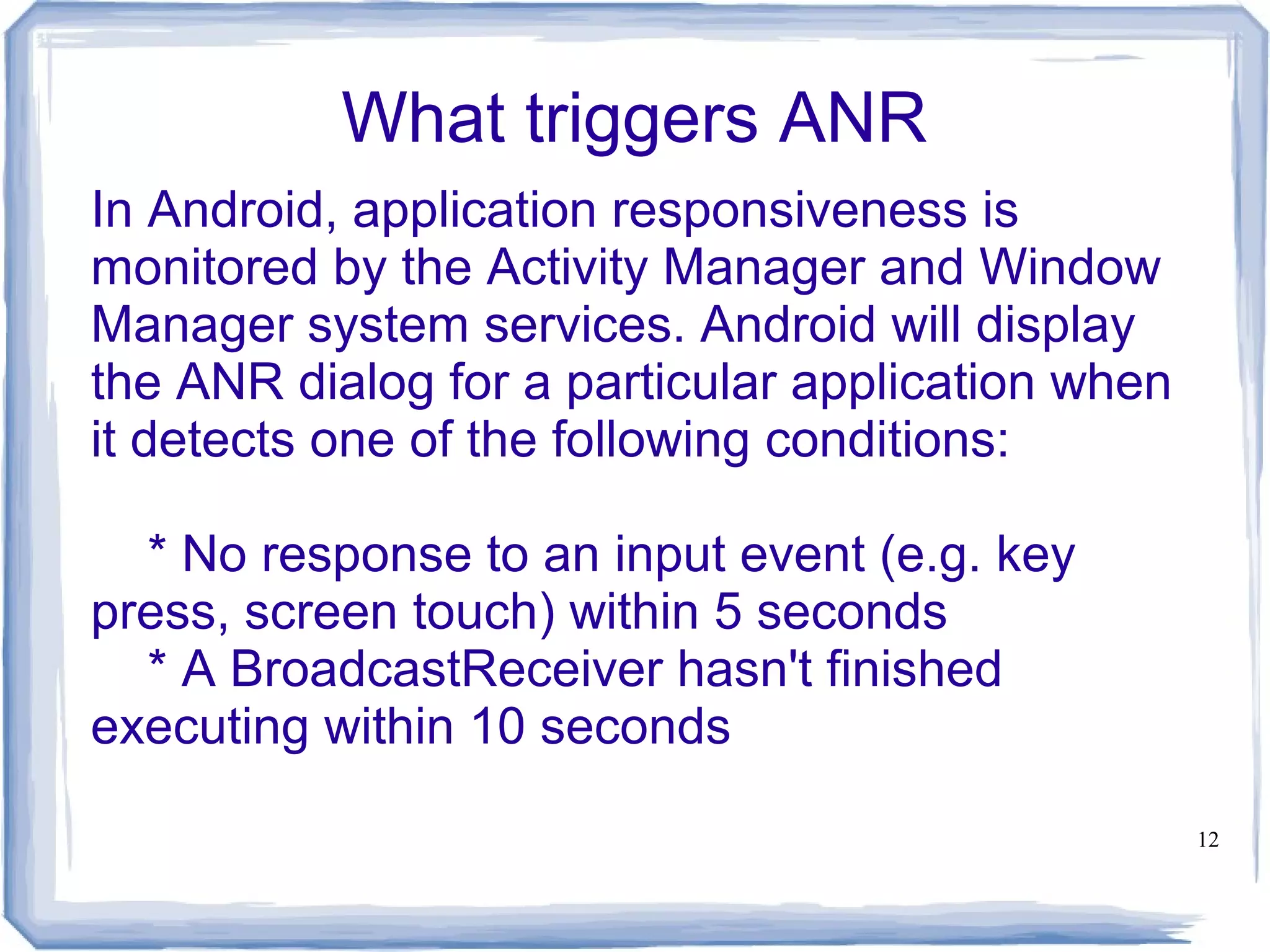 What triggers ANR

In Android, application responsiveness is monitored by the Activity Manager and Window Manager system services. Android will display the ANR dialog for a particular application when it detects one of the following conditions:

* No response to an input event (e.g. key press, screen touch) within 5 seconds
* A BroadcastReceiver hasn't finished executing within 10 seconds

12